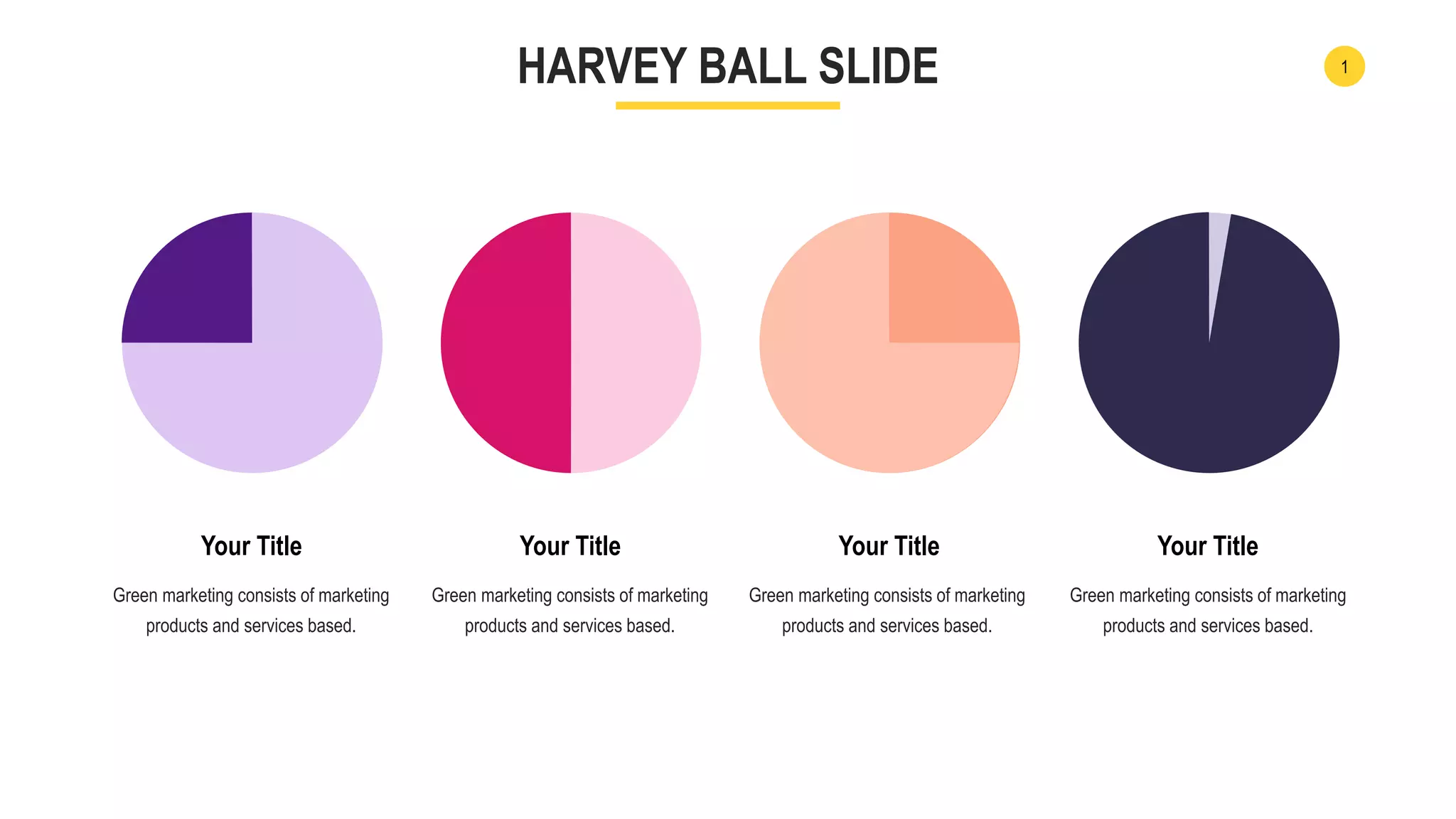 HARVEY BALL SLIDE

1

Your Title

Green marketing consists of marketing products and services based.

Your Title

Green marketing consists of marketing products and services based.

Your Title

Green marketing consists of marketing products and services based.

Your Title

Green marketing consists of marketing products and services based.